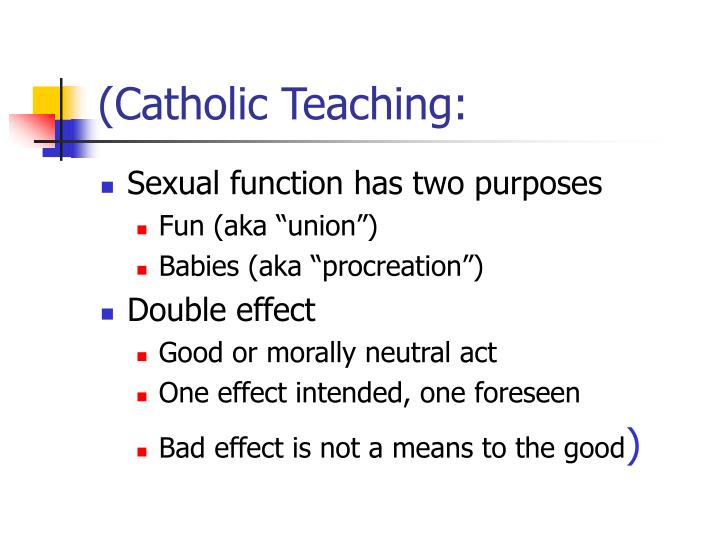 (Catholic Teaching:

- Sexual function has two purposes
  - Fun (aka “union”)
  - Babies (aka “procreation”)
- Double effect
  - Good or morally neutral act
  - One effect intended, one foreseen
  - Bad effect is not a means to the good)